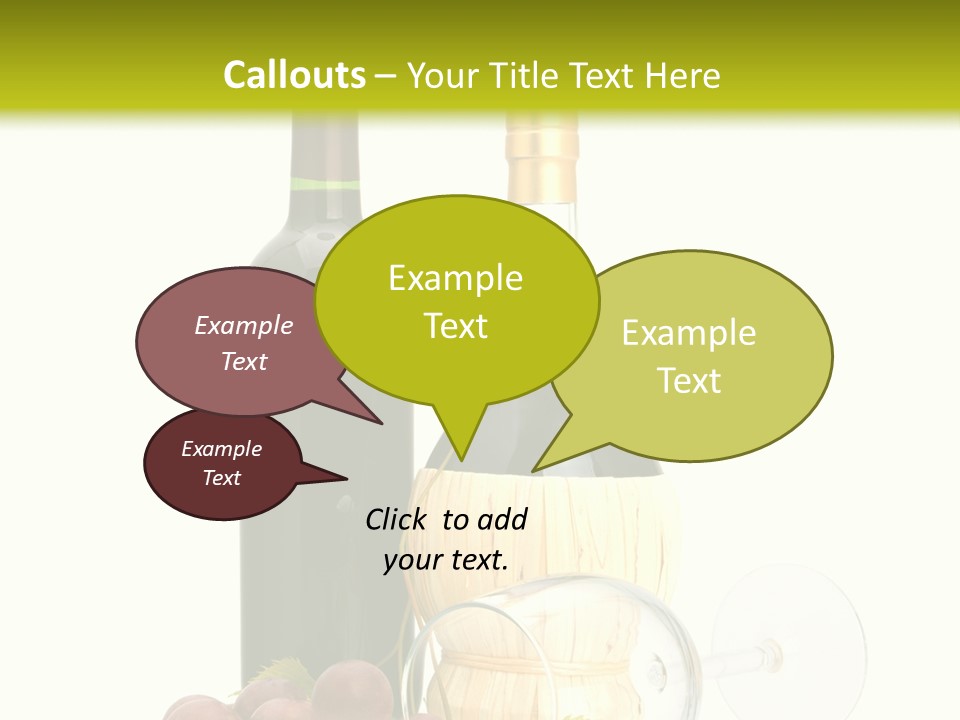 Callouts – Your Title Text Here

Example Text

Example Text

Example Text

Example Text

Click to add your text.